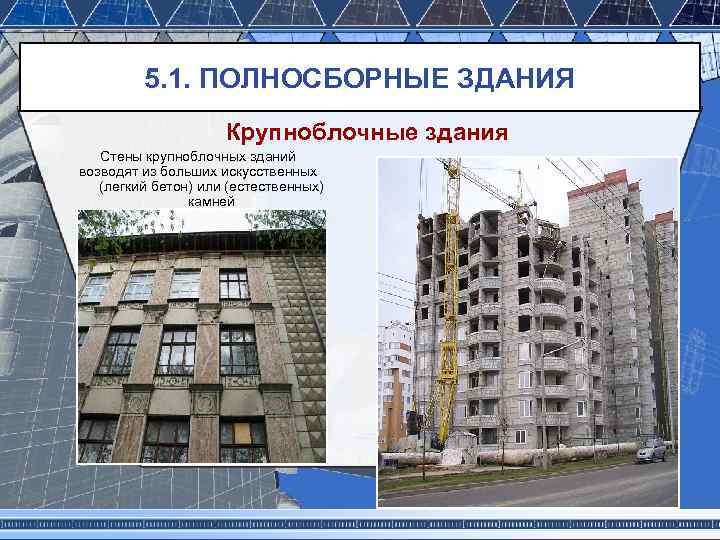 5.1. ПОЛНОСБОРНЫЕ ЗДАНИЯ

Крупноблочные здания

Стены крупноблочных зданий возводят из больших искусственных (легкий бетон) или (естественных) камней